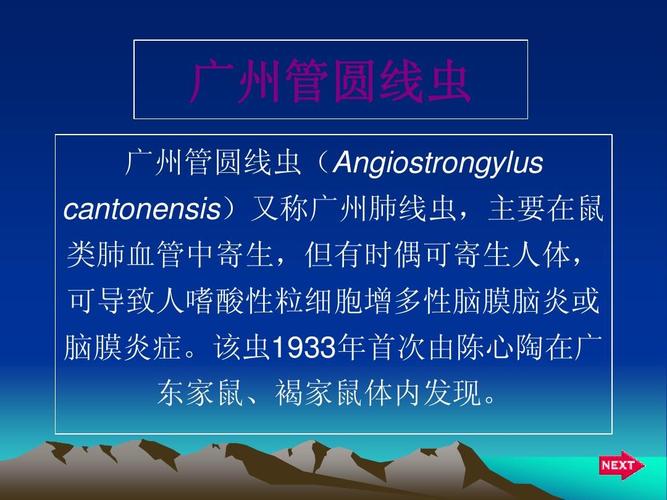 广州管圆线虫

广州管圆线虫（Angiostrongylus cantonensis）又称广州肺线虫，主要在鼠类肺血管中寄生，但有时偶可寄生人体，可导致人嗜酸性粒细胞增多性脑膜脑炎或脑膜炎症。该虫1933年首次由陈心陶在广东家鼠、褐家鼠体内发现。

NEXT